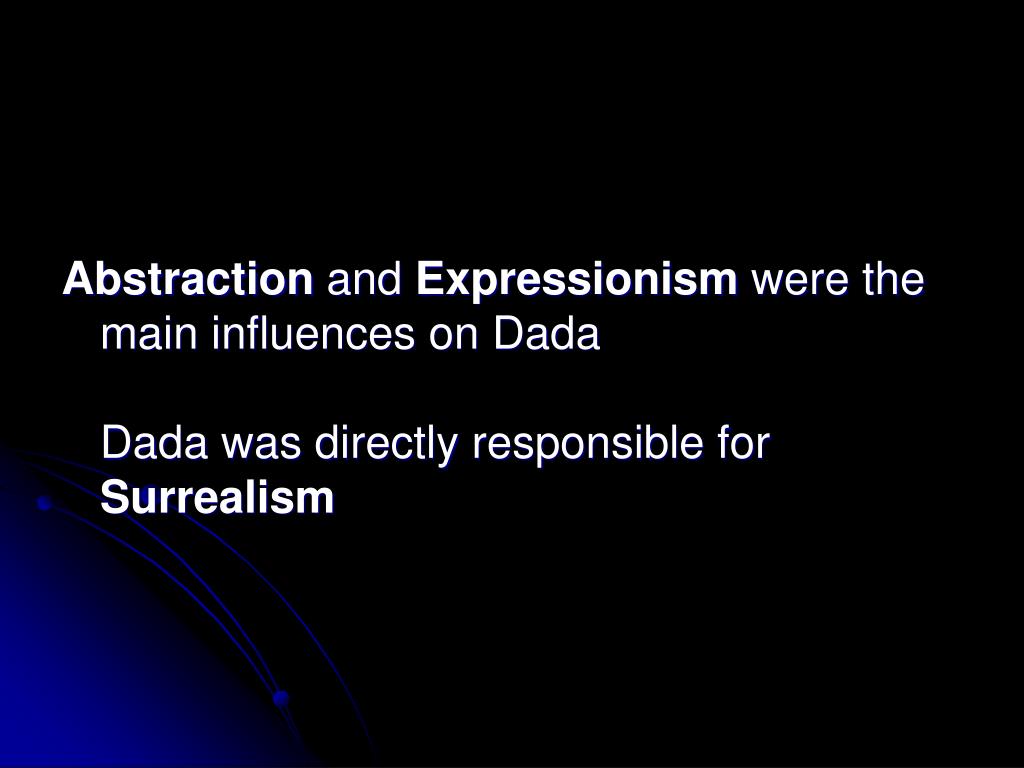 Abstraction and Expressionism were the main influences on Dada

Dada was directly responsible for Surrealism